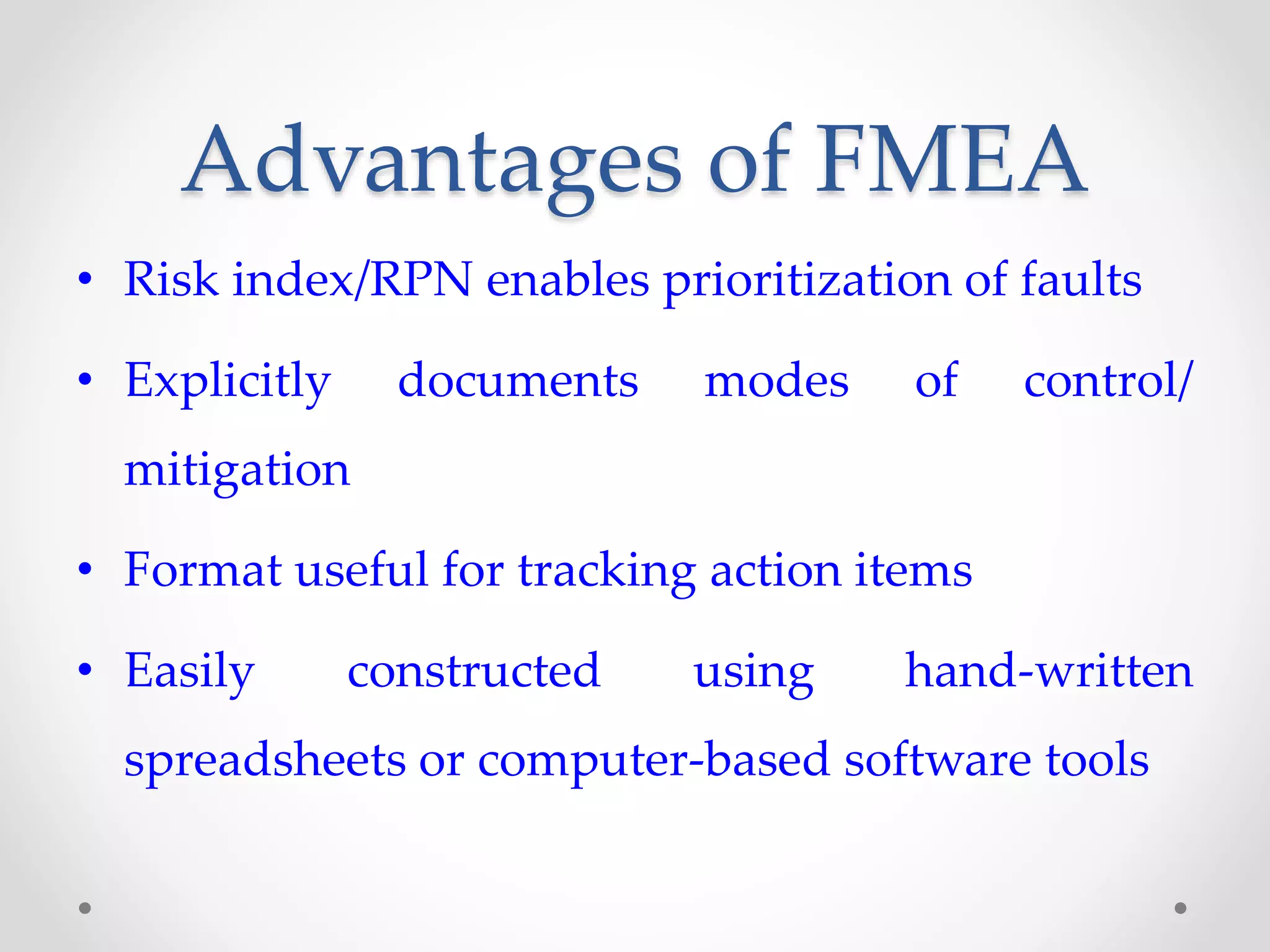 Advantages of FMEA

• Risk index/RPN enables prioritization of faults

• Explicitly documents modes of control/ mitigation

• Format useful for tracking action items

• Easily constructed using hand-written spreadsheets or computer-based software tools